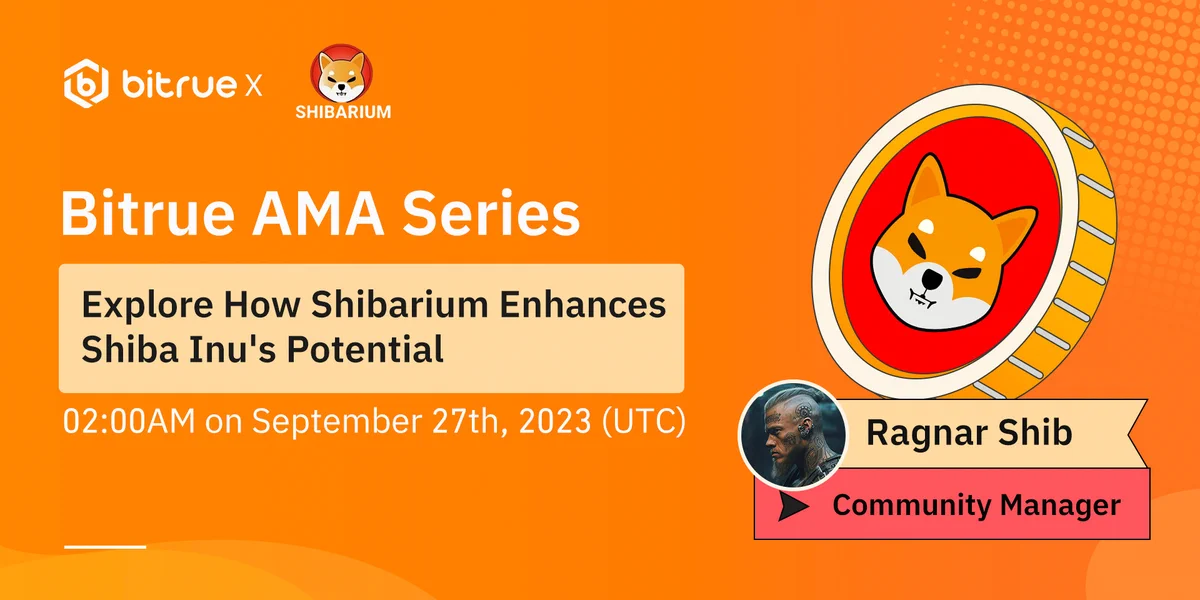 bitrue X

SHIBARIUM

Bitrue AMA Series

Explore How Shibarium Enhances Shiba Inu's Potential

02:00AM on September 27th, 2023 (UTC)

Ragnar Shib

Community Manager